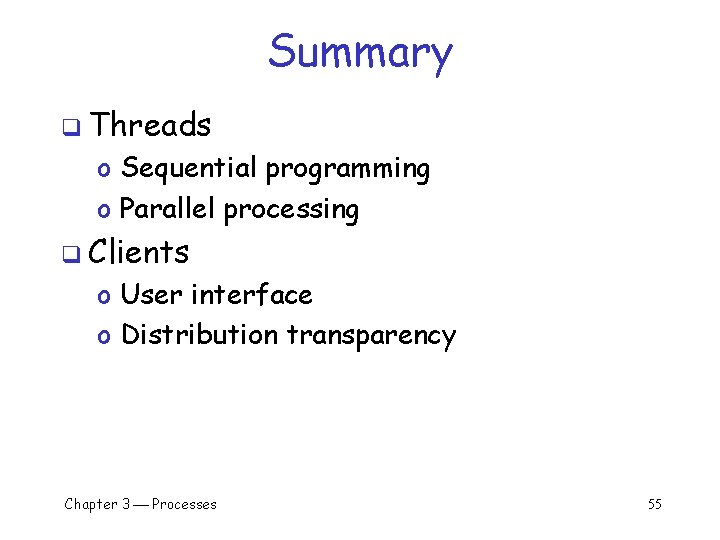 Summary

❑ Threads
o Sequential programming
o Parallel processing
❑ Clients
o User interface
o Distribution transparency

Chapter 3 — Processes

55